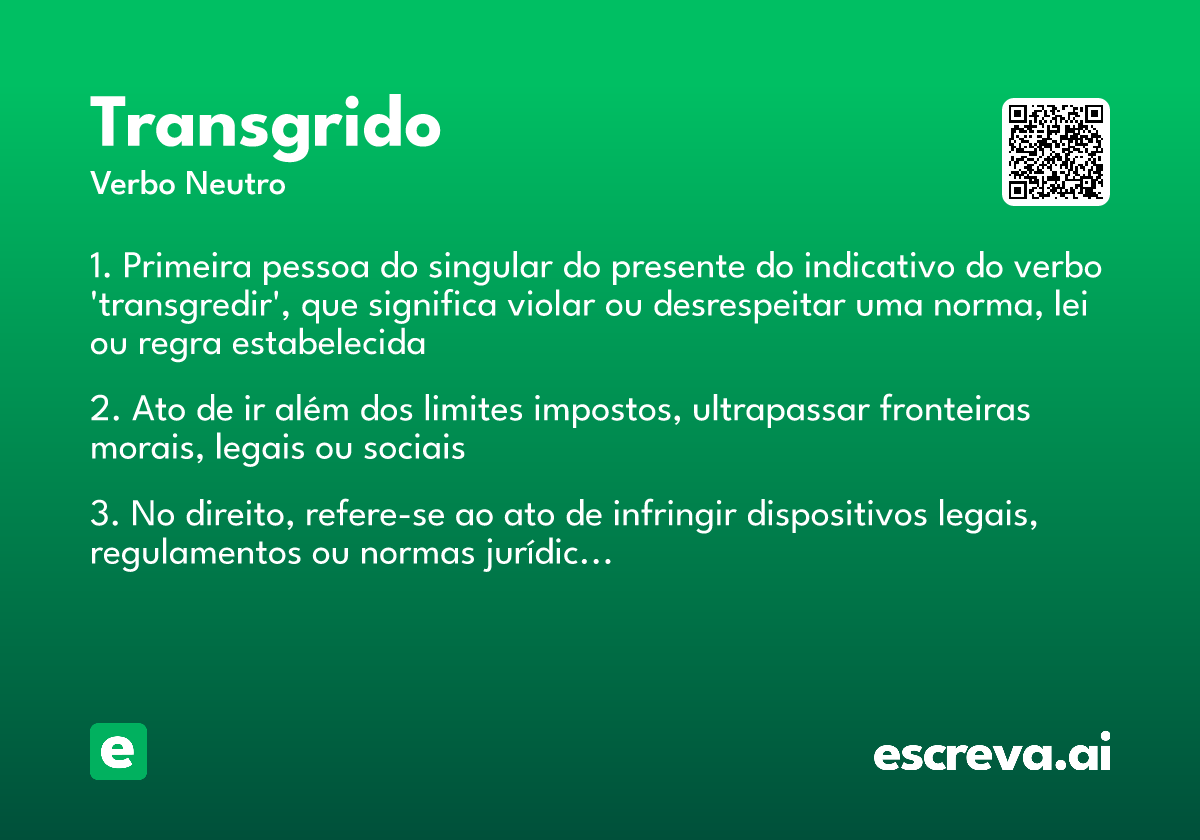 Transgrido
Verbo Neutro

1. Primeira pessoa do singular do presente do indicativo do verbo 'transgredir', que significa violar ou desrespeitar uma norma, lei ou regra estabelecida

2. Ato de ir além dos limites impostos, ultrapassar fronteiras morais, legais ou sociais

3. No direito, refere-se ao ato de infringir dispositivos legais, regulamentos ou normas jurídic...

e

escreva.ai